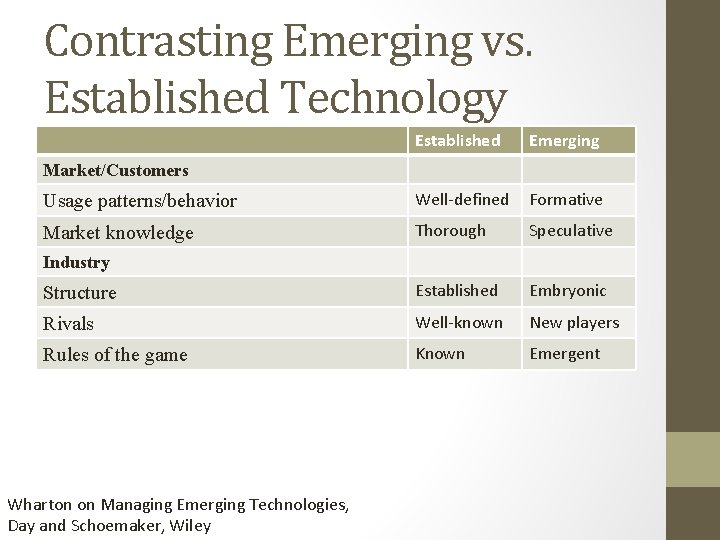 Contrasting Emerging vs. Established Technology

| | Established | Emerging |
|---|---|---|
| **Market/Customers** | | |
| Usage patterns/behavior | Well-defined | Formative |
| Market knowledge | Thorough | Speculative |
| **Industry** | | |
| Structure | Established | Embryonic |
| Rivals | Well-known | New players |
| Rules of the game | Known | Emergent |

Wharton on Managing Emerging Technologies, Day and Schoemaker, Wiley